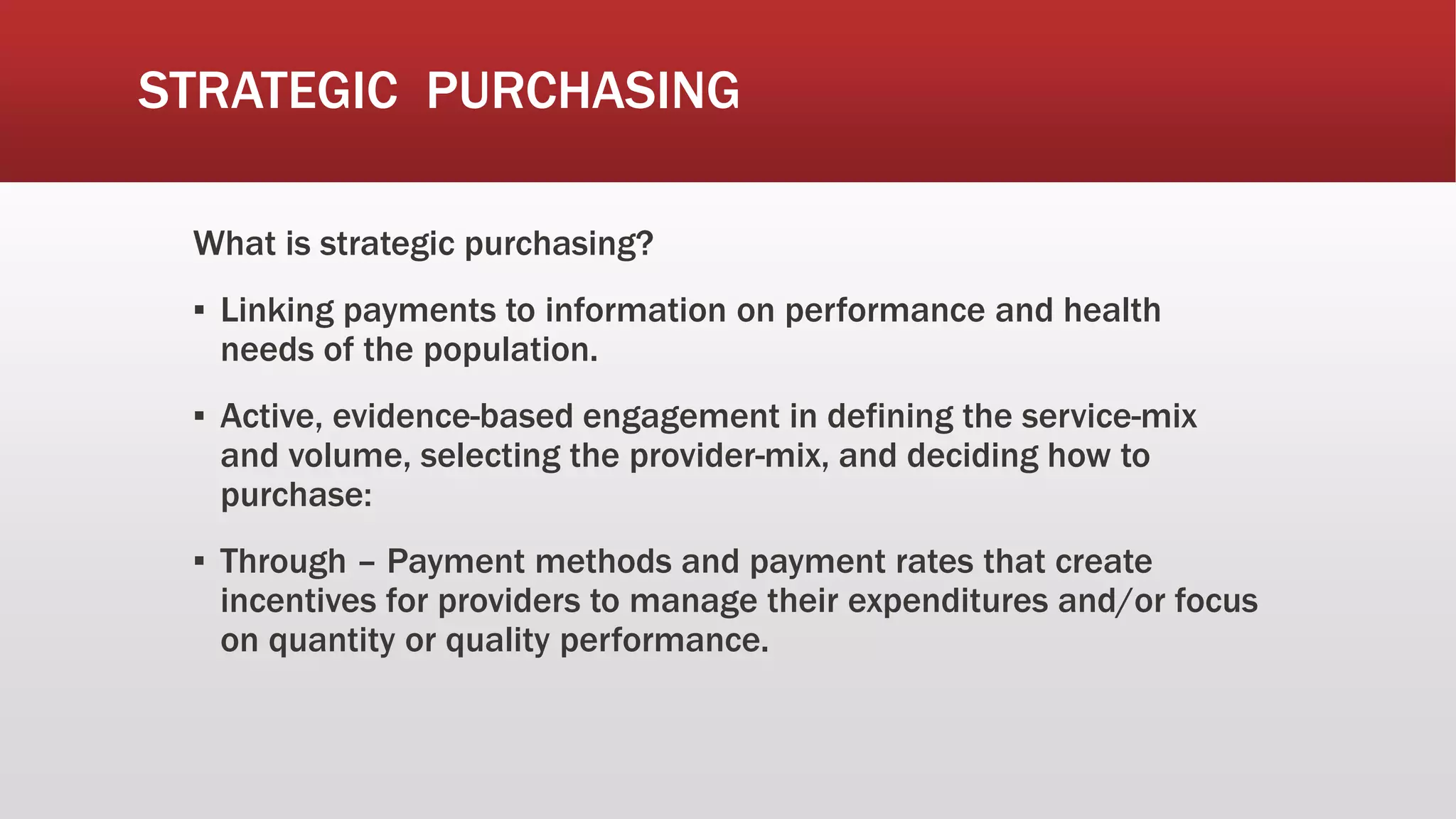 STRATEGIC PURCHASING

What is strategic purchasing?

▪ Linking payments to information on performance and health needs of the population.

▪ Active, evidence-based engagement in defining the service-mix and volume, selecting the provider-mix, and deciding how to purchase:

▪ Through – Payment methods and payment rates that create incentives for providers to manage their expenditures and/or focus on quantity or quality performance.